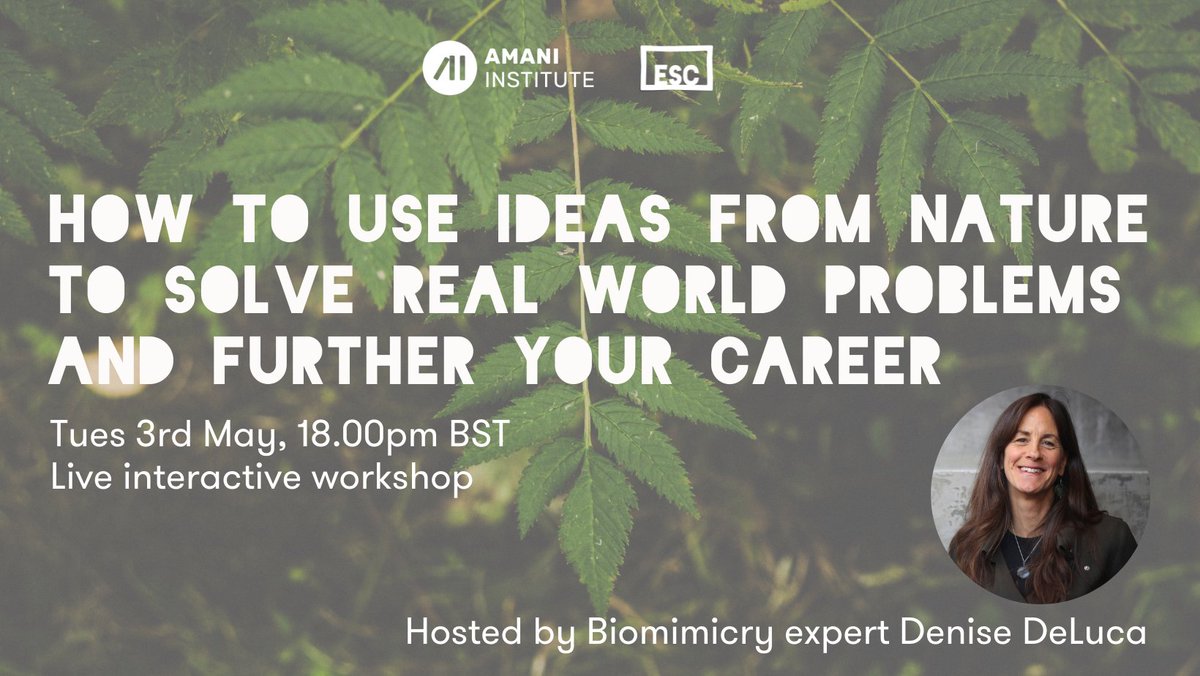 AMANI INSTITUTE

ESC

HOW TO USE IDEAS FROM NATURE TO SOLVE REAL WORLD PROBLEMS AND FURTHER YOUR CAREER

Tues 3rd May, 18.00pm BST
Live interactive workshop

Hosted by Biomimicry expert Denise DeLuca